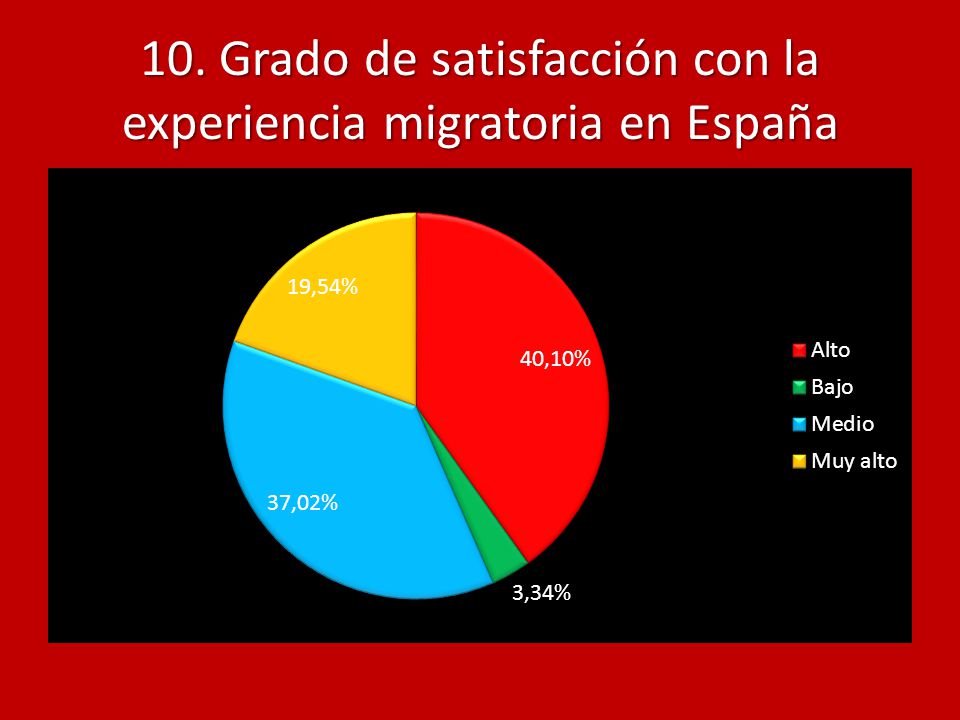 10. Grado de satisfacción con la experiencia migratoria en España

19,54%

40,10%

37,02%

3,34%

Alto
Bajo
Medio
Muy alto